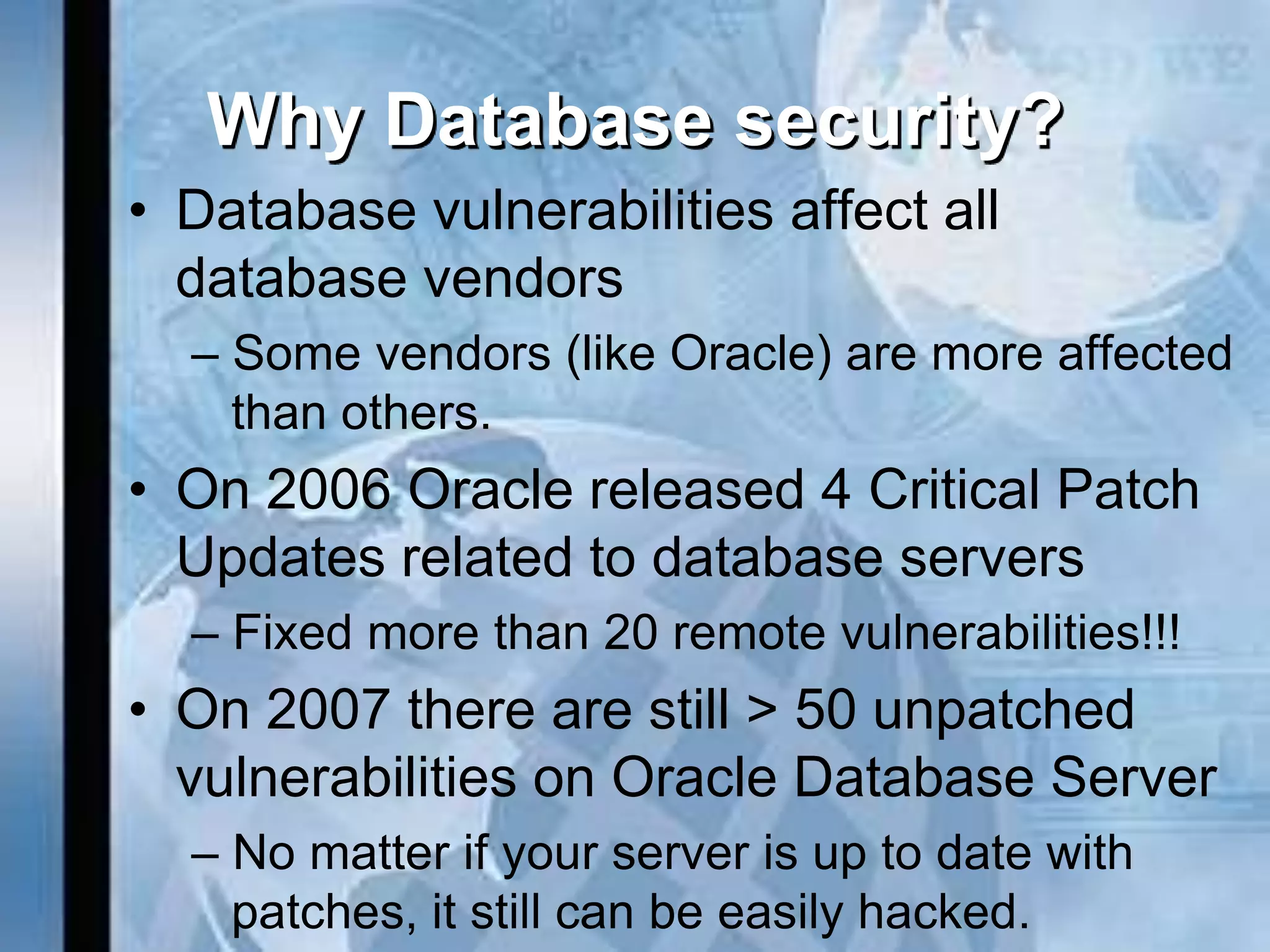 Why Database security?

• Database vulnerabilities affect all database vendors

– Some vendors (like Oracle) are more affected than others.

• On 2006 Oracle released 4 Critical Patch Updates related to database servers

– Fixed more than 20 remote vulnerabilities!!!

• On 2007 there are still > 50 unpatched vulnerabilities on Oracle Database Server

– No matter if your server is up to date with patches, it still can be easily hacked.